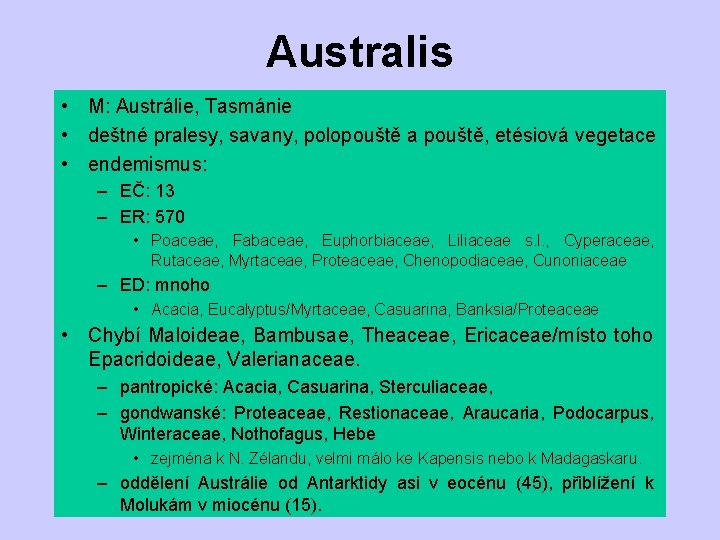 Australis

• M: Austrálie, Tasmánie
• deštné pralesy, savany, polopouště a pouště, etésiová vegetace
• endemismus:
– EČ: 13
– ER: 570
• Poaceae, Fabaceae, Euphorbiaceae, Liliaceae s.l., Cyperaceae, Rutaceae, Myrtaceae, Proteaceae, Chenopodiaceae, Cunoniaceae
– ED: mnoho
• Acacia, Eucalyptus/Myrtaceae, Casuarina, Banksia/Proteaceae
• Chybí Maloideae, Bambusae, Theaceae, Ericaceae/místo toho Epacridoideae, Valerianaceae.
– pantropické: Acacia, Casuarina, Sterculiaceae,
– gondwanské: Proteaceae, Restionaceae, Araucaria, Podocarpus, Winteraceae, Nothofagus, Hebe
• zejména k N. Zélandu, velmi málo ke Kapensis nebo k Madagaskaru.
– oddělení Austrálie od Antarktidy asi v eocénu (45), přiblížení k Molukám v miocénu (15).